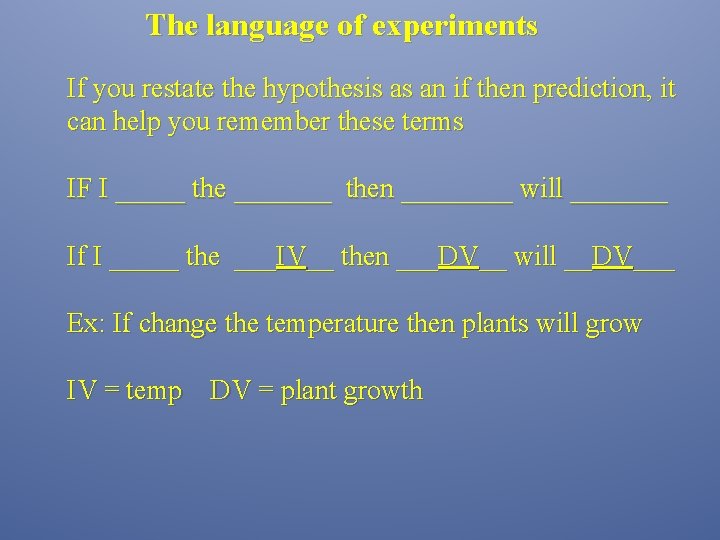 The language of experiments

If you restate the hypothesis as an if then prediction, it can help you remember these terms

IF I _____ the _______ then ________ will _______

If I _____ the ___IV__ then ___DV__ will __DV___

Ex: If change the temperature then plants will grow

IV = temp DV = plant growth